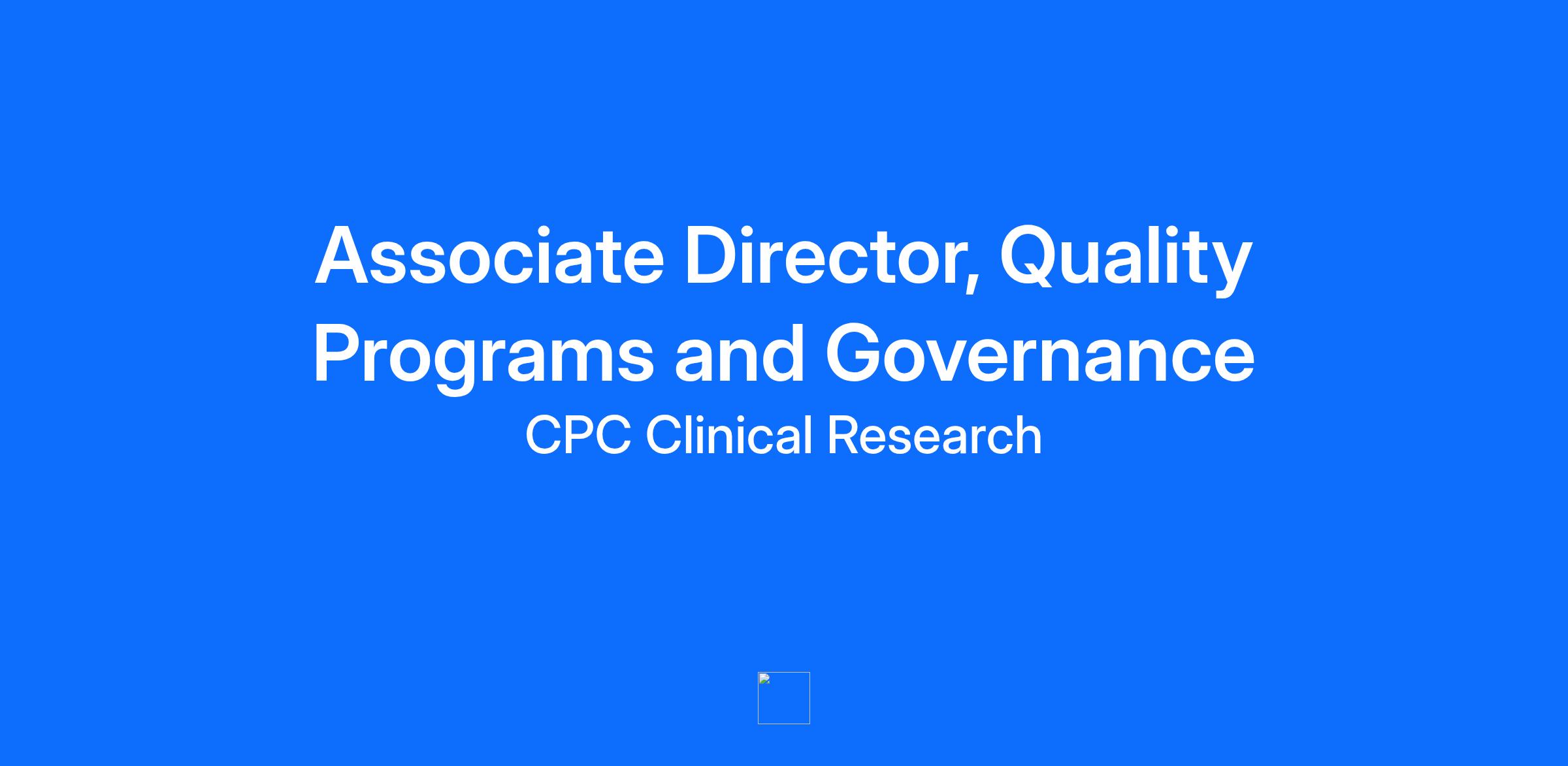 Associate Director, Quality Programs and Governance

CPC Clinical Research